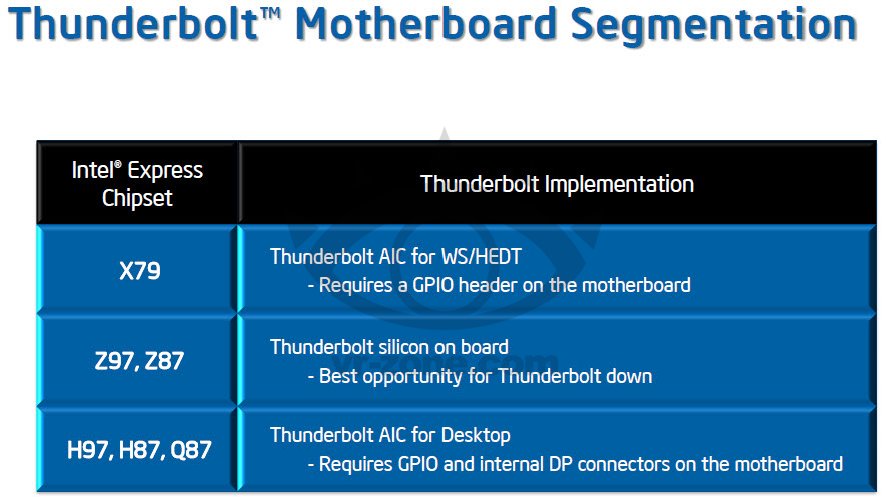 Thunderbolt™ Motherboard Segmentation

| Intel® Express Chipset | Thunderbolt Implementation |
|---|---|
| X79 | Thunderbolt AIC for WS/HEDT - Requires a GPIO header on the motherboard |
| Z97, Z87 | Thunderbolt silicon on board - Best opportunity for Thunderbolt down |
| H97, H87, Q87 | Thunderbolt AIC for Desktop - Requires GPIO and internal DP connectors on the motherboard |